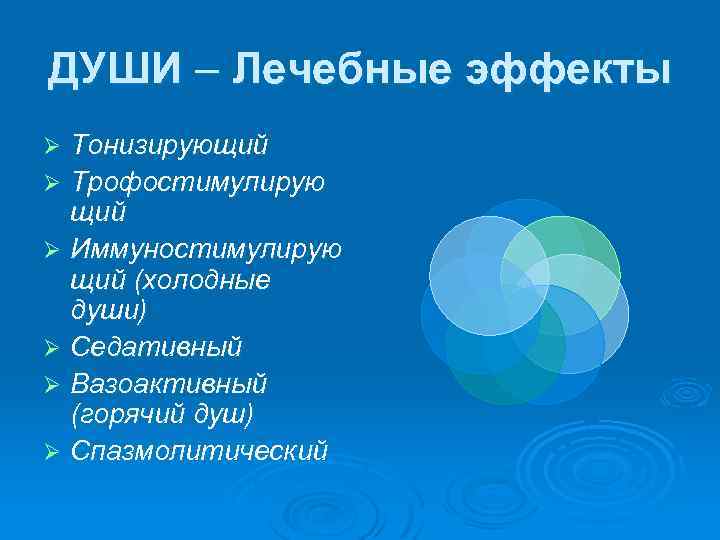 ДУШИ – Лечебные эффекты

➢ Тонизирующий
➢ Трофостимулирующий
➢ Иммуностимулирующий (холодные души)
➢ Седативный
➢ Вазоактивный (горячий душ)
➢ Спазмолитический